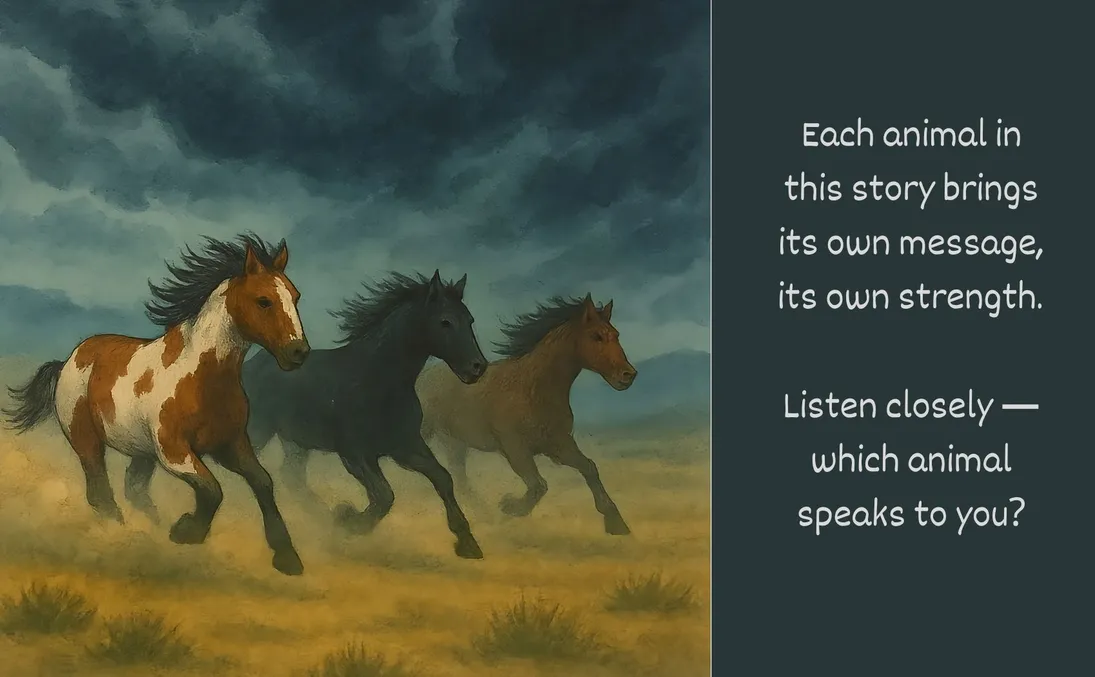 Each animal in this story brings its own message, its own strength.

Listen closely — which animal speaks to you?